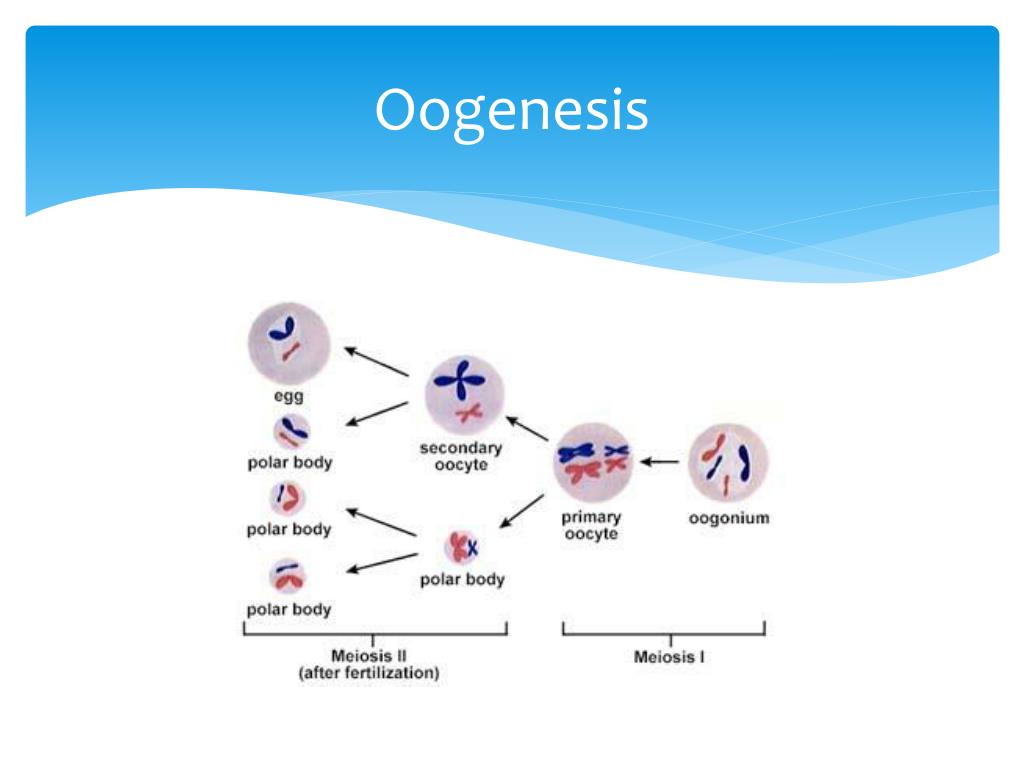 Oogenesis

egg

polar body

polar body

polar body

secondary oocyte

polar body

primary oocyte

oogonium

Meiosis II (after fertilization)

Meiosis I